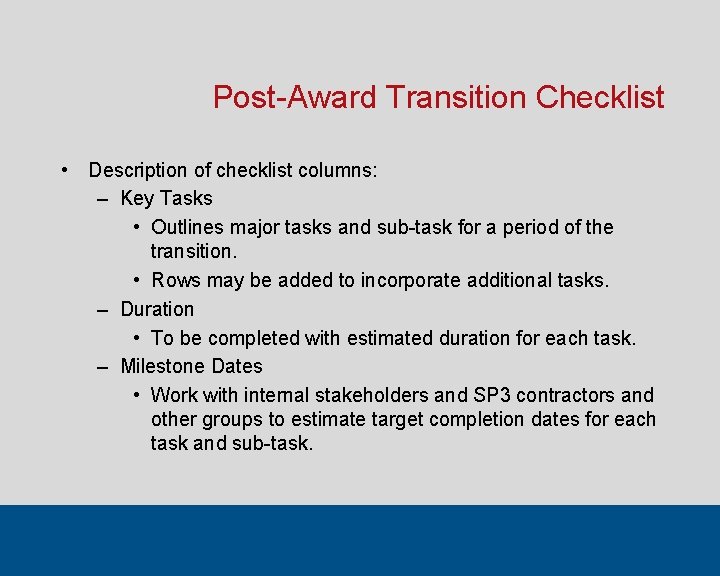 Post-Award Transition Checklist

• Description of checklist columns:
– Key Tasks
• Outlines major tasks and sub-task for a period of the transition.
• Rows may be added to incorporate additional tasks.
– Duration
• To be completed with estimated duration for each task.
– Milestone Dates
• Work with internal stakeholders and SP3 contractors and other groups to estimate target completion dates for each task and sub-task.